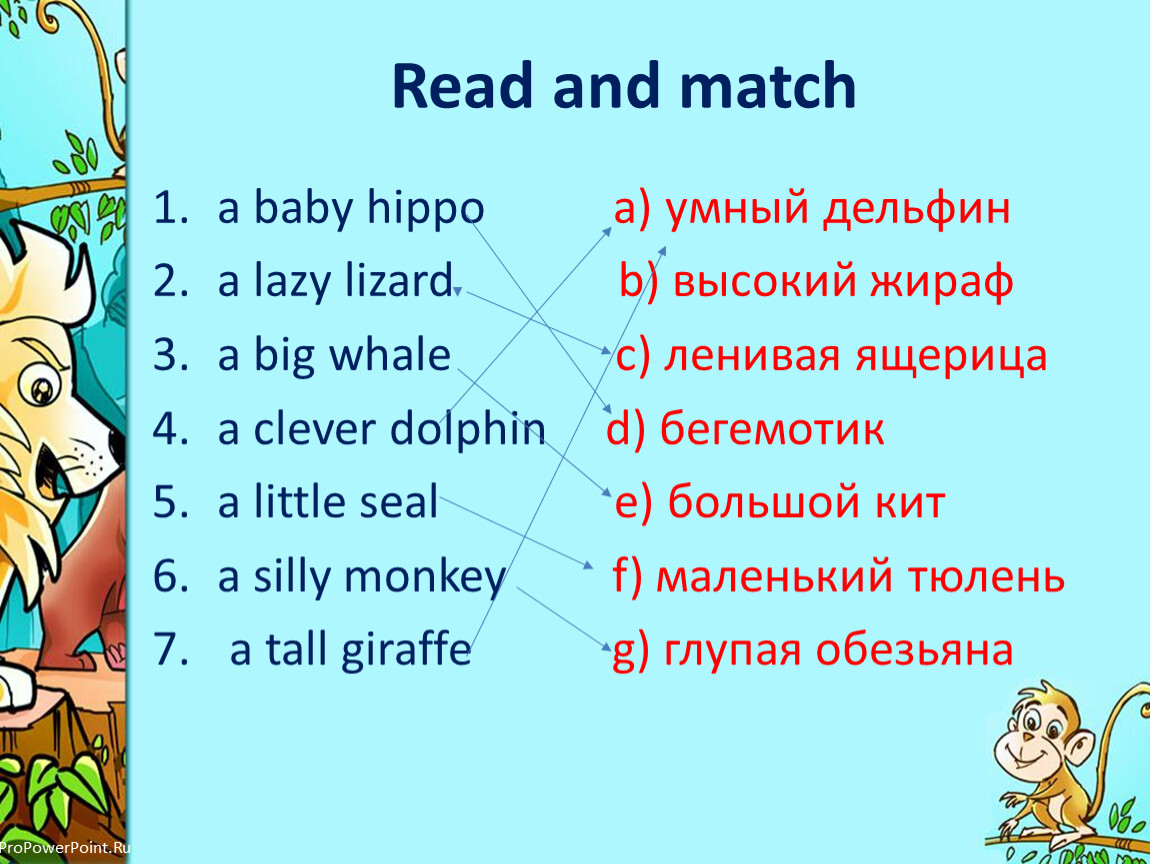 Read and match

1. a baby hippo
2. a lazy lizard
3. a big whale
4. a clever dolphin
5. a little seal
6. a silly monkey
7. a tall giraffe

a) умный дельфин
b) высокий жираф
c) ленивая ящерица
d) бегемотик
e) большой кит
f) маленький тюлень
g) глупая обезьяна

ProPowerPoint.Ru